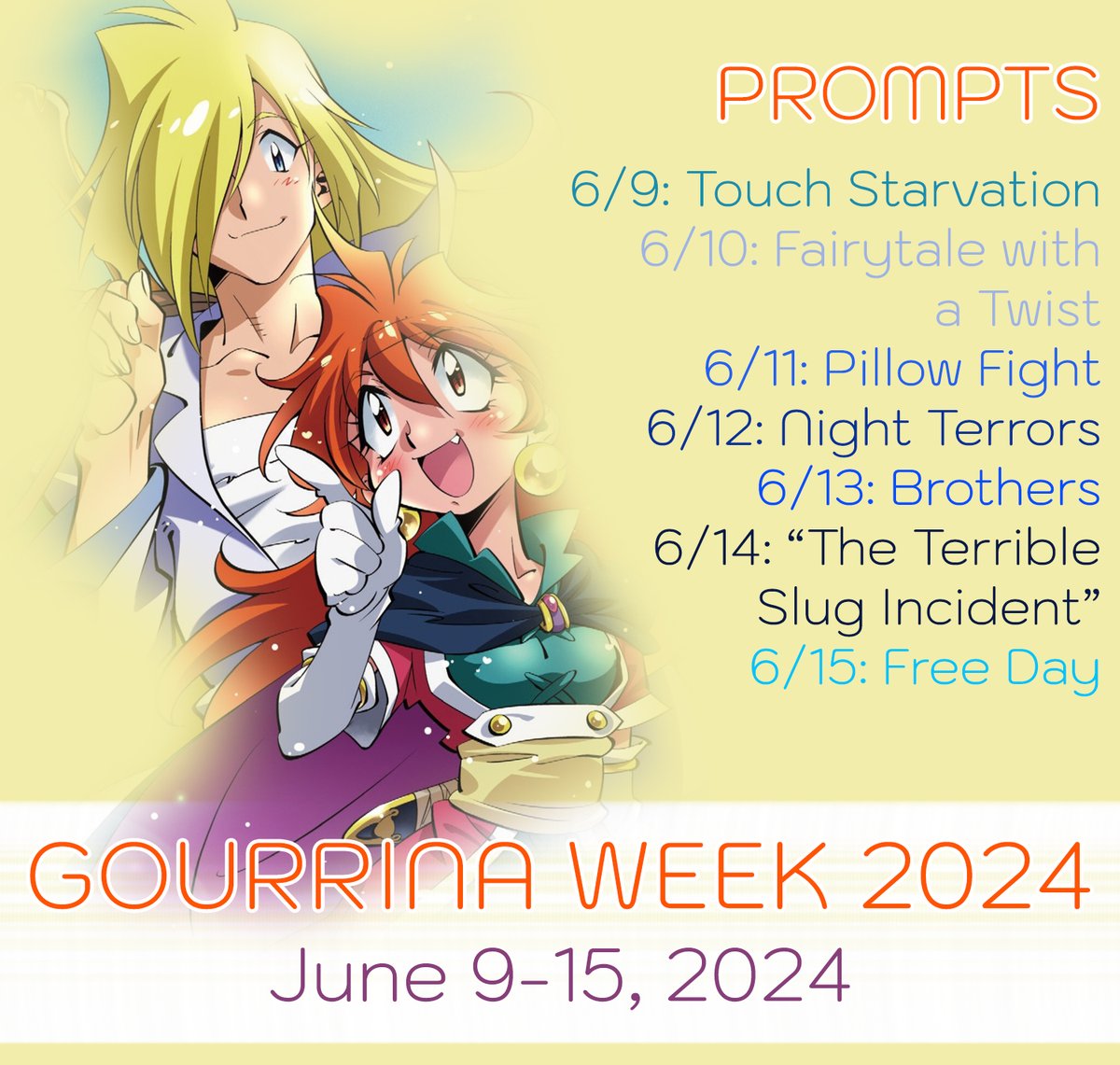 PROMPTS

6/9: Touch Starvation
6/10: Fairytale with a Twist
6/11: Pillow Fight
6/12: Night Terrors
6/13: Brothers
6/14: “The Terrible Slug Incident”
6/15: Free Day

GOURRINA WEEK 2024
June 9-15, 2024